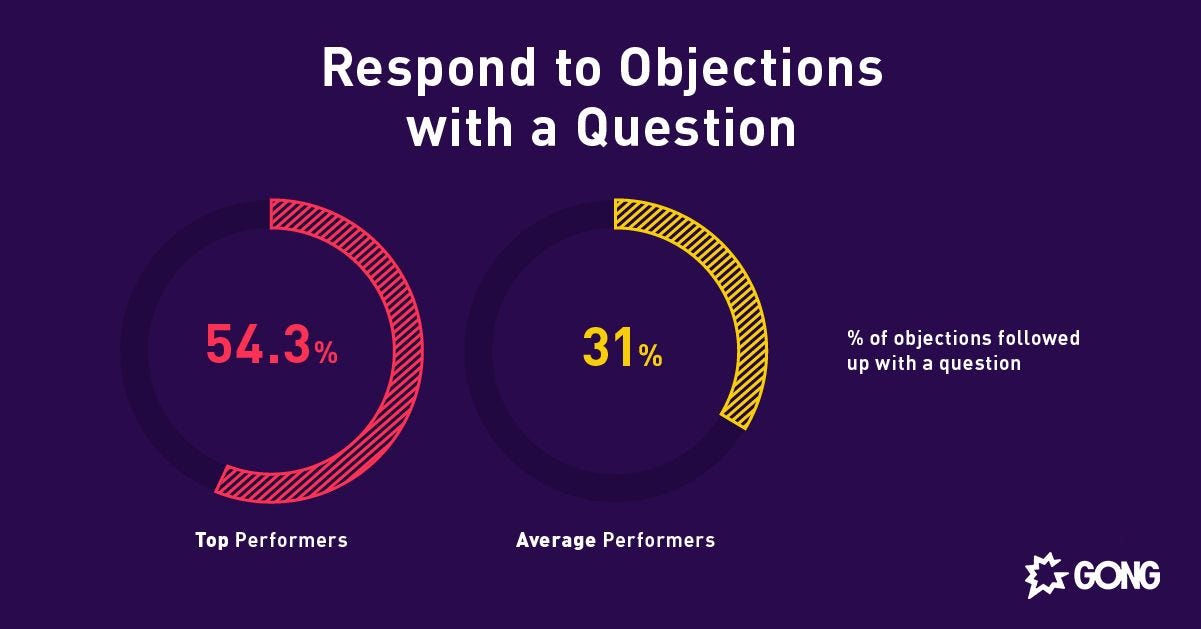 Respond to Objections with a Question

54.3%

Top Performers

31%

Average Performers

% of objections followed up with a question

GONG